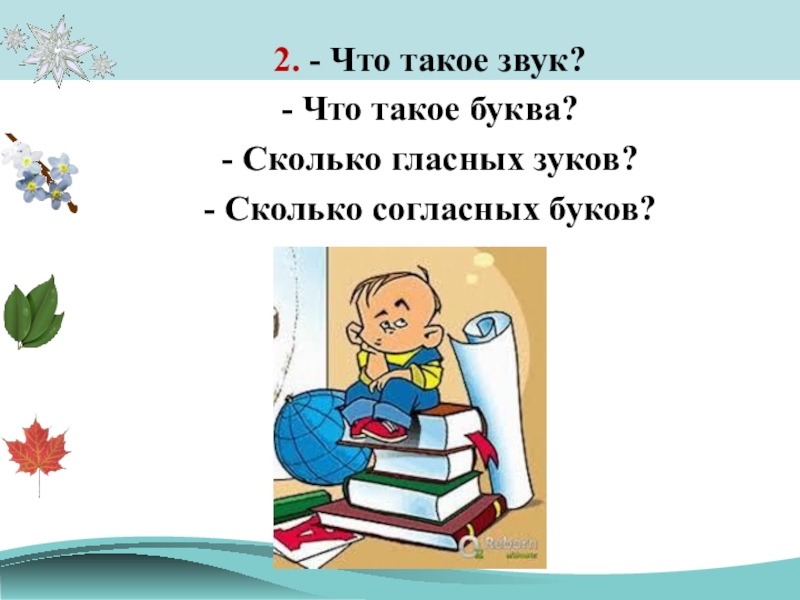 2. - Что такое звук?
- Что такое буква?
- Сколько гласных зуков?
- Сколько согласных буков?

Roberth